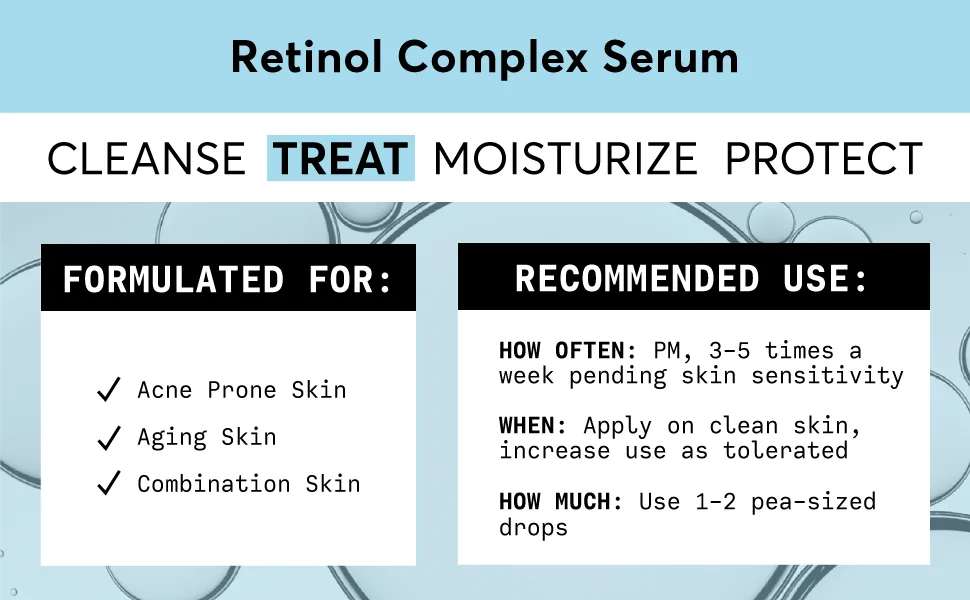 Retinol Complex Serum

CLEANSE TREAT MOISTURIZE PROTECT

FORMULATED FOR:

✓ Acne Prone Skin
✓ Aging Skin
✓ Combination Skin

RECOMMENDED USE:

HOW OFTEN: PM, 3-5 times a week pending skin sensitivity

WHEN: Apply on clean skin, increase use as tolerated

HOW MUCH: Use 1-2 pea-sized drops